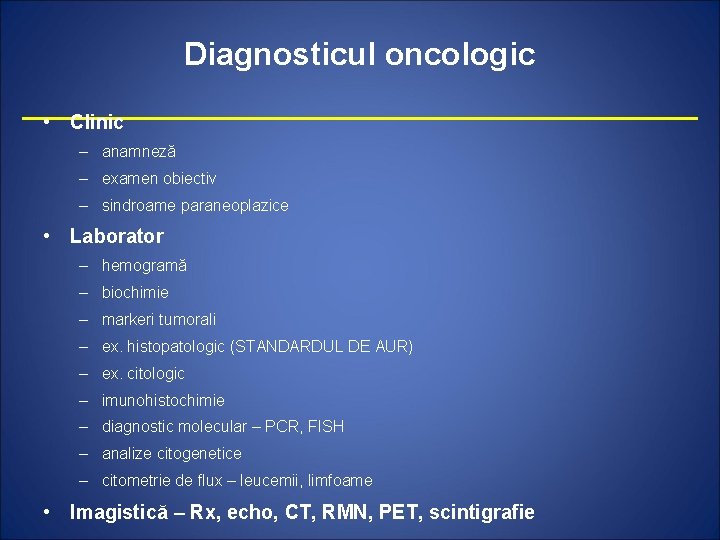 Diagnosticul oncologic

• Clinic
– anamneză
– examen obiectiv
– sindroame paraneoplazice

• Laborator
– hemogramă
– biochimie
– markeri tumorali
– ex. histopatologic (STANDARDUL DE AUR)
– ex. citologic
– imunohistochimie
– diagnostic molecular – PCR, FISH
– analize citogenetice
– citometrie de flux – leucemii, limfoame

• Imagistică – Rx, echo, CT, RMN, PET, scintigrafie